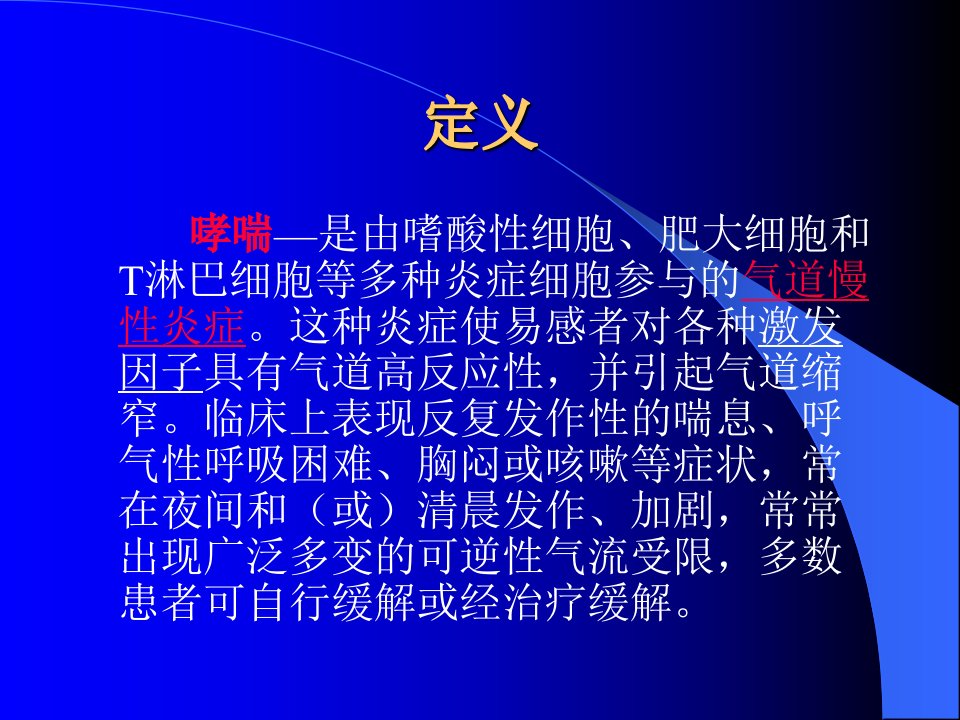 定义

哮喘—是由嗜酸性细胞、肥大细胞和T淋巴细胞等多种炎症细胞参与的气道慢性炎症。这种炎症使易感者对各种激发因子具有气道高反应性，并引起气道缩窄。临床上表现反复发作性的喘息、呼气性呼吸困难、胸闷或咳嗽等症状，常在夜间和（或）清晨发作、加剧，常常出现广泛多变的可逆性气流受限，多数患者可自行缓解或经治疗缓解。